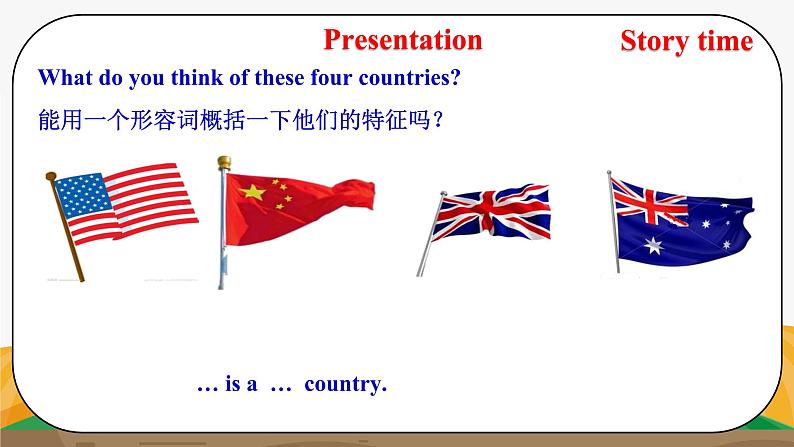 Presentation

Story time

What do you think of these four countries?

能用一个形容词概括一下他们的特征吗？

… is a … country.